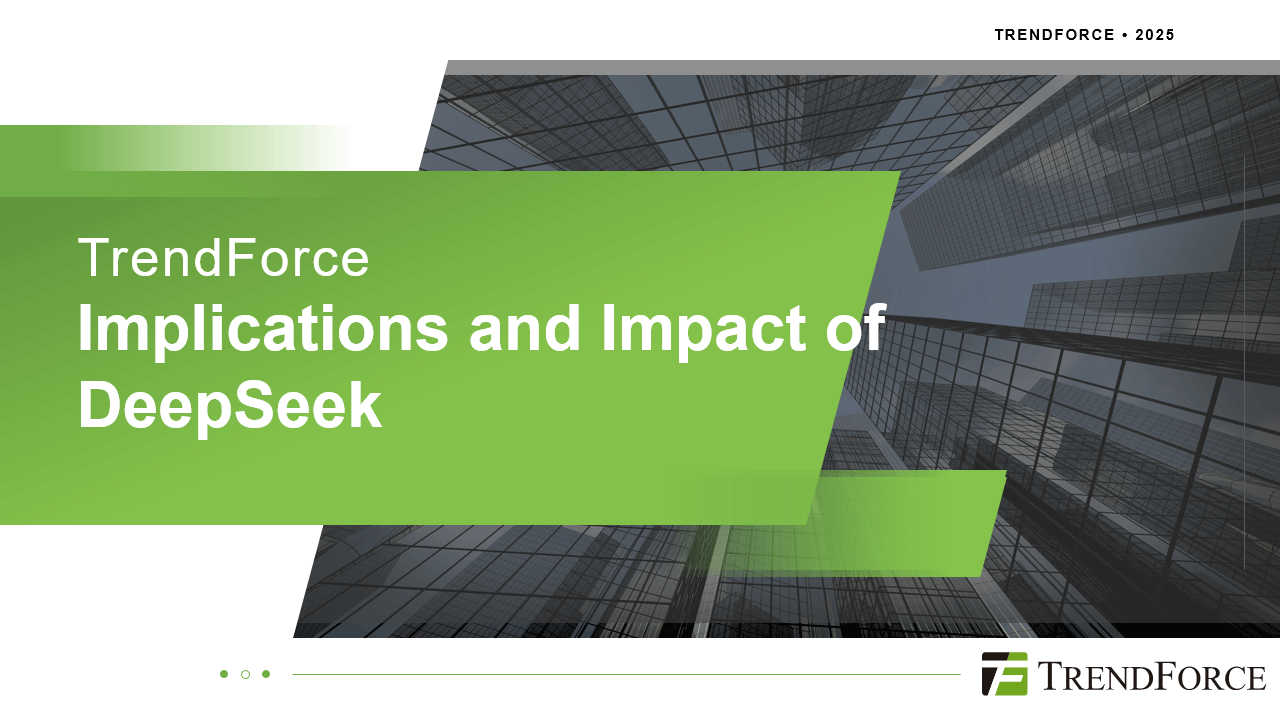 TRENDFORCE • 2025

TrendForce
Implications and Impact of DeepSeek

TRENDFORCE